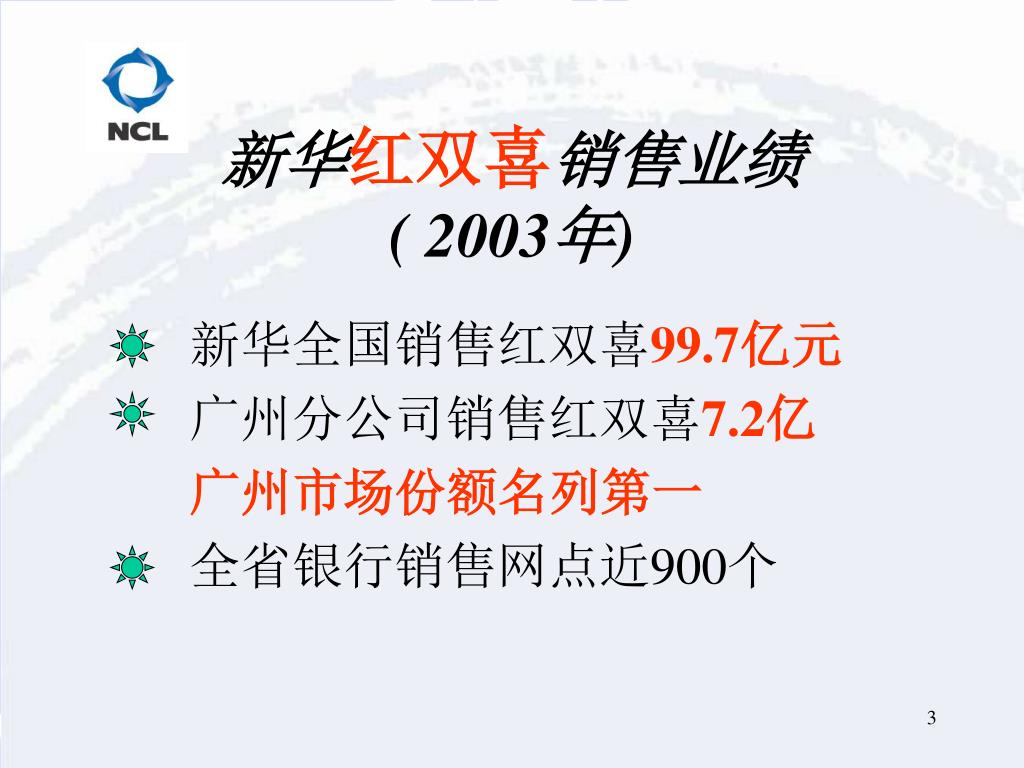 NCL

新华红双喜销售业绩
( 2003年)

新华全国销售红双喜99.7亿元

广州分公司销售红双喜7.2亿
广州市场份额名列第一

全省银行销售网点近900个

3